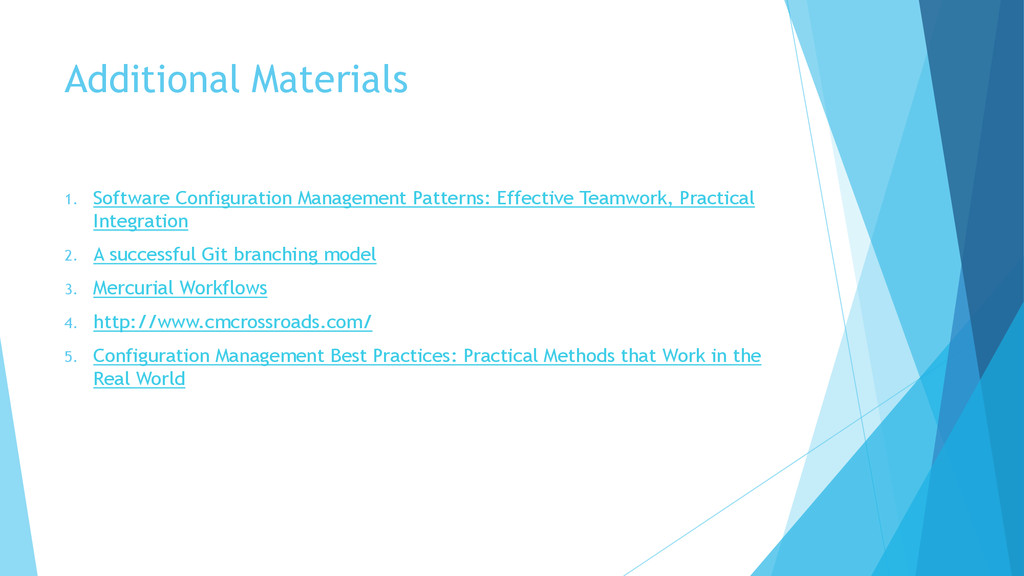 Additional Materials

1. Software Configuration Management Patterns: Effective Teamwork, Practical Integration
2. A successful Git branching model
3. Mercurial Workflows
4. http://www.cmcrossroads.com/
5. Configuration Management Best Practices: Practical Methods that Work in the Real World